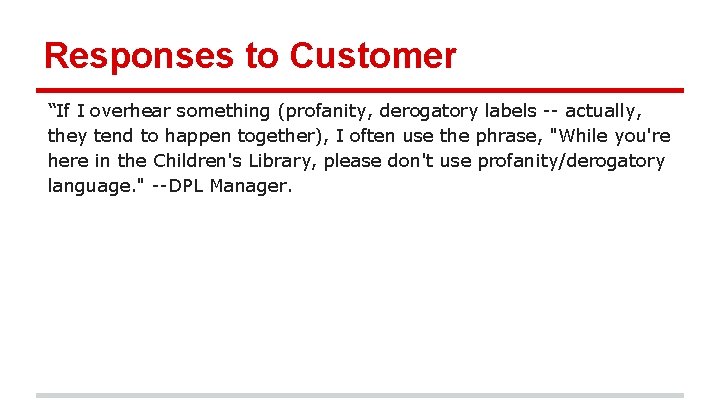 Responses to Customer

“If I overhear something (profanity, derogatory labels -- actually, they tend to happen together), I often use the phrase, "While you're here in the Children's Library, please don't use profanity/derogatory language." --DPL Manager.